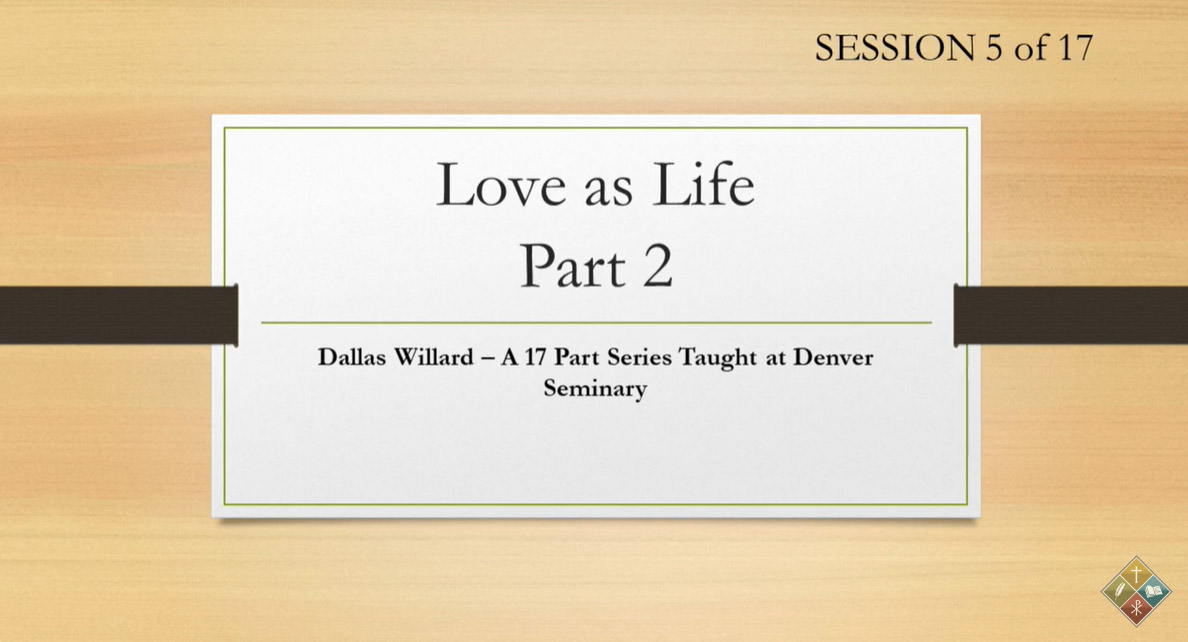 SESSION 5 of 17

Love as Life
Part 2

Dallas Willard – A 17 Part Series Taught at Denver Seminary